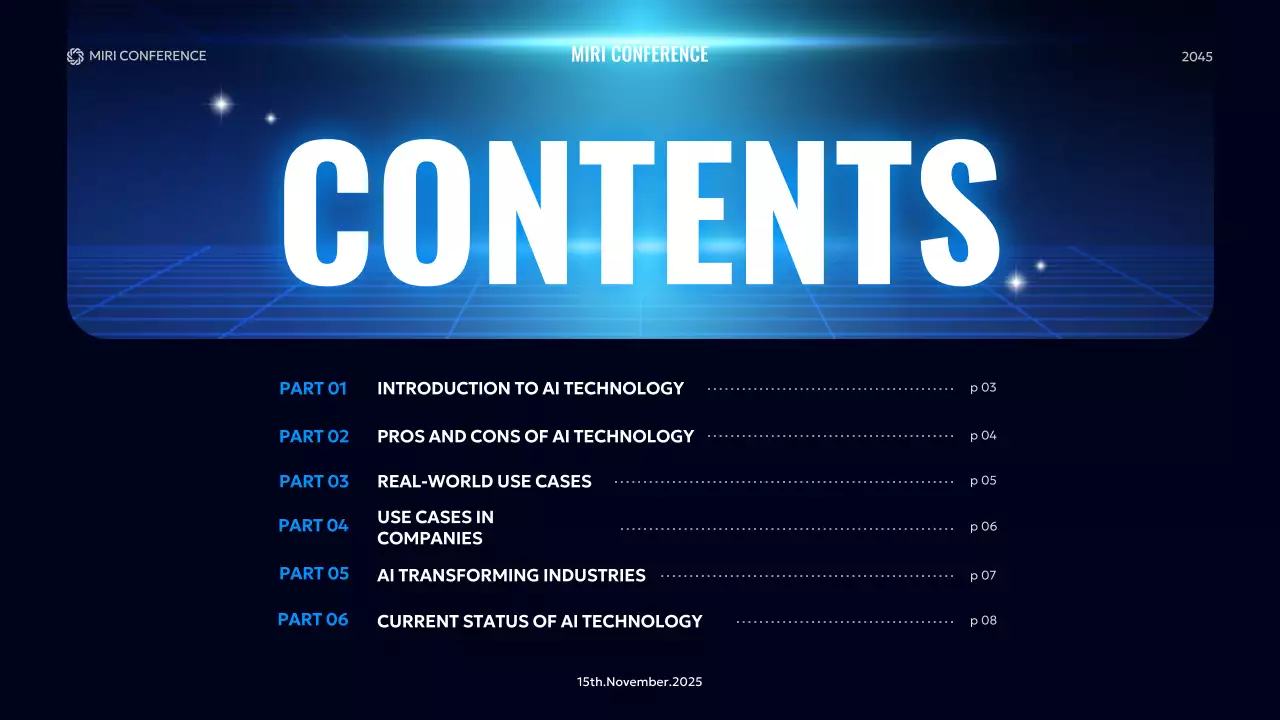 MIRI CONFERENCE

MIRI CONFERENCE

2045

CONTENTS

PART 01 INTRODUCTION TO AI TECHNOLOGY p 03

PART 02 PROS AND CONS OF AI TECHNOLOGY p 04

PART 03 REAL-WORLD USE CASES p 05

PART 04 USE CASES IN COMPANIES p 06

PART 05 AI TRANSFORMING INDUSTRIES p 07

PART 06 CURRENT STATUS OF AI TECHNOLOGY p 08

15th.November.2025